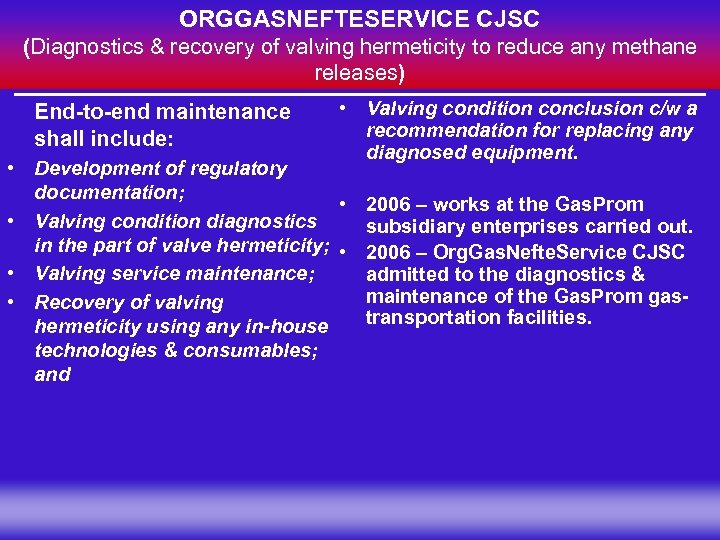 ORGGASNEFTESERVICE CJSC
(Diagnostics & recovery of valving hermeticity to reduce any methane releases)

End-to-end maintenance shall include:
• Development of regulatory documentation;
• Valving condition diagnostics in the part of valve hermeticity;
• Valving service maintenance;
• Recovery of valving hermeticity using any in-house technologies & consumables; and

• Valving condition conclusion c/w a recommendation for replacing any diagnosed equipment.

• 2006 – works at the GasProm subsidiary enterprises carried out.
• 2006 – OrgGasNefteService CJSC admitted to the diagnostics & maintenance of the GasProm gas-transportation facilities.